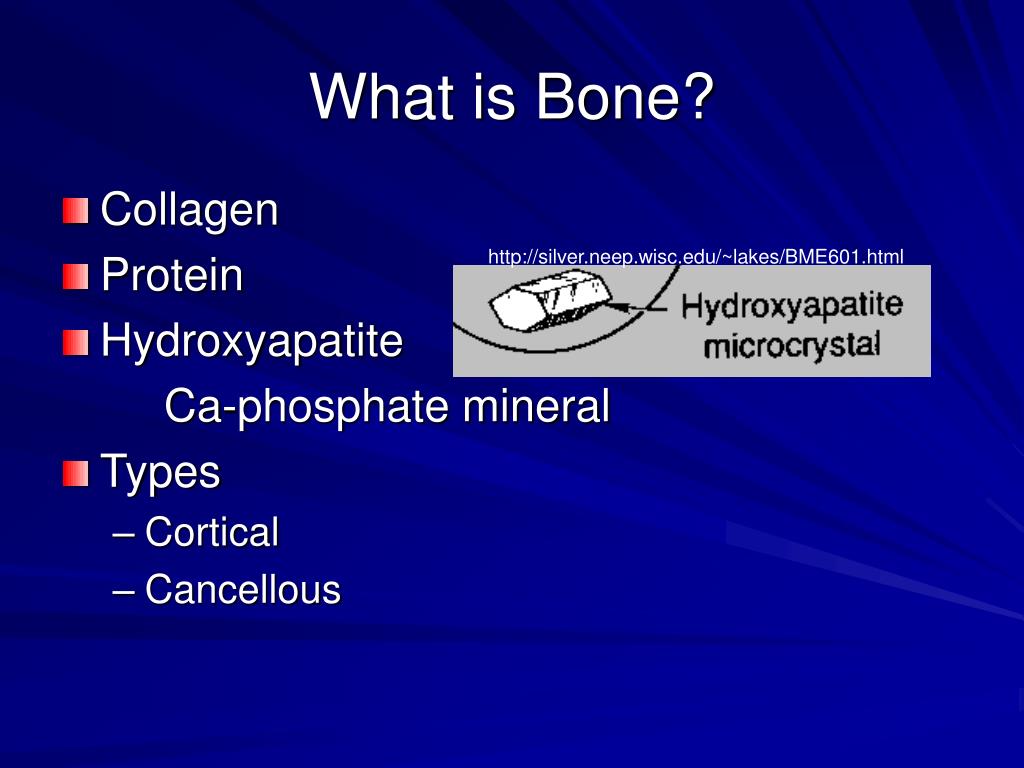 What is Bone?

Collagen
Protein
Hydroxyapatite
Ca-phosphate mineral
Types
– Cortical
– Cancellous

http://silver.neep.wisc.edu/~lakes/BME601.html

Hydroxyapatite microcrystal